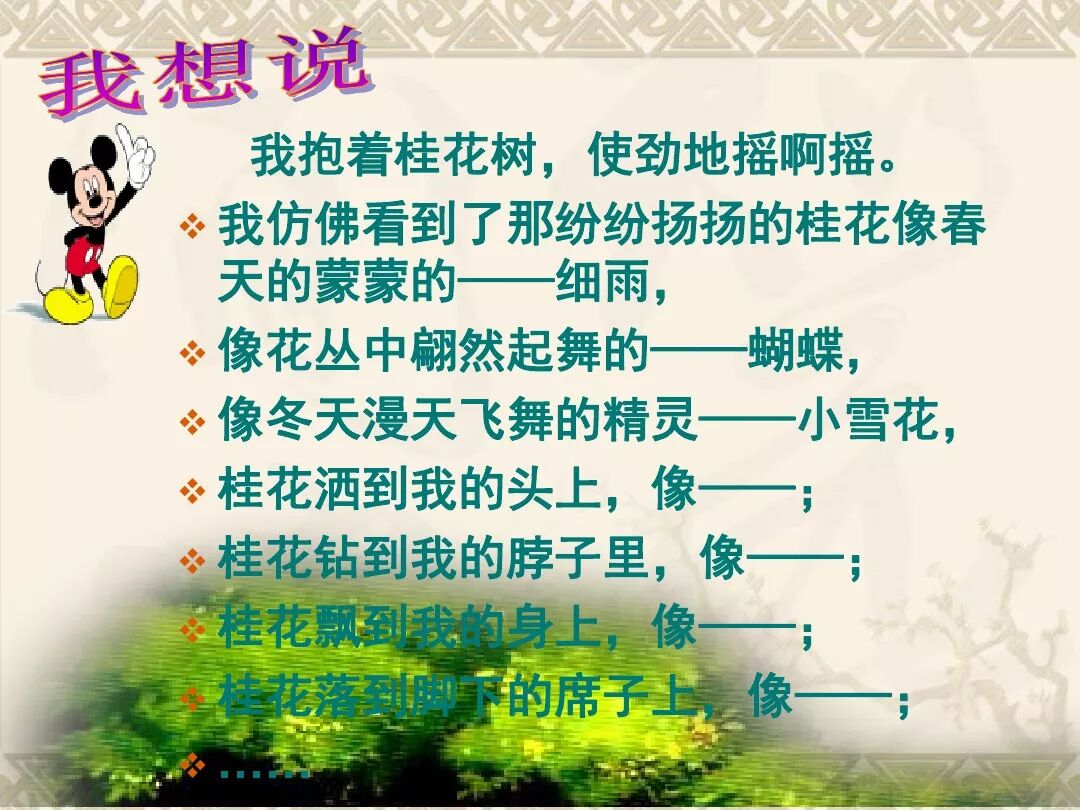 我想说

我抱着桂花树，使劲地摇啊摇。

❖ 我仿佛看到了那纷纷扬扬的桂花像春天的蒙蒙的——细雨，
❖ 像花丛中翩然起舞的——蝴蝶，
❖ 像冬天漫天飞舞的精灵——小雪花，
❖ 桂花洒到我的头上，像——；
❖ 桂花钻到我的脖子里，像——；
❖ 桂花飘到我的身上，像——；
❖ 桂花落到脚下的席子上，像——；
❖ ……